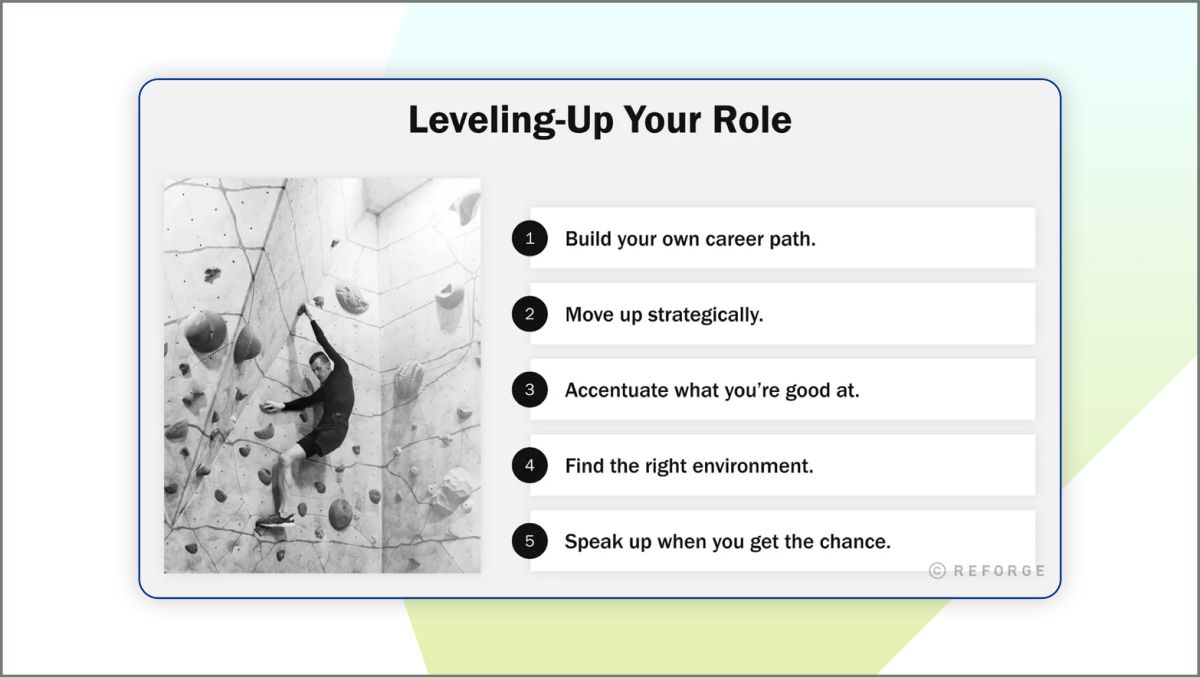 Leveling-Up Your Role

1 Build your own career path.

2 Move up strategically.

3 Accentuate what you're good at.

4 Find the right environment.

5 Speak up when you get the chance.

© REFORGE